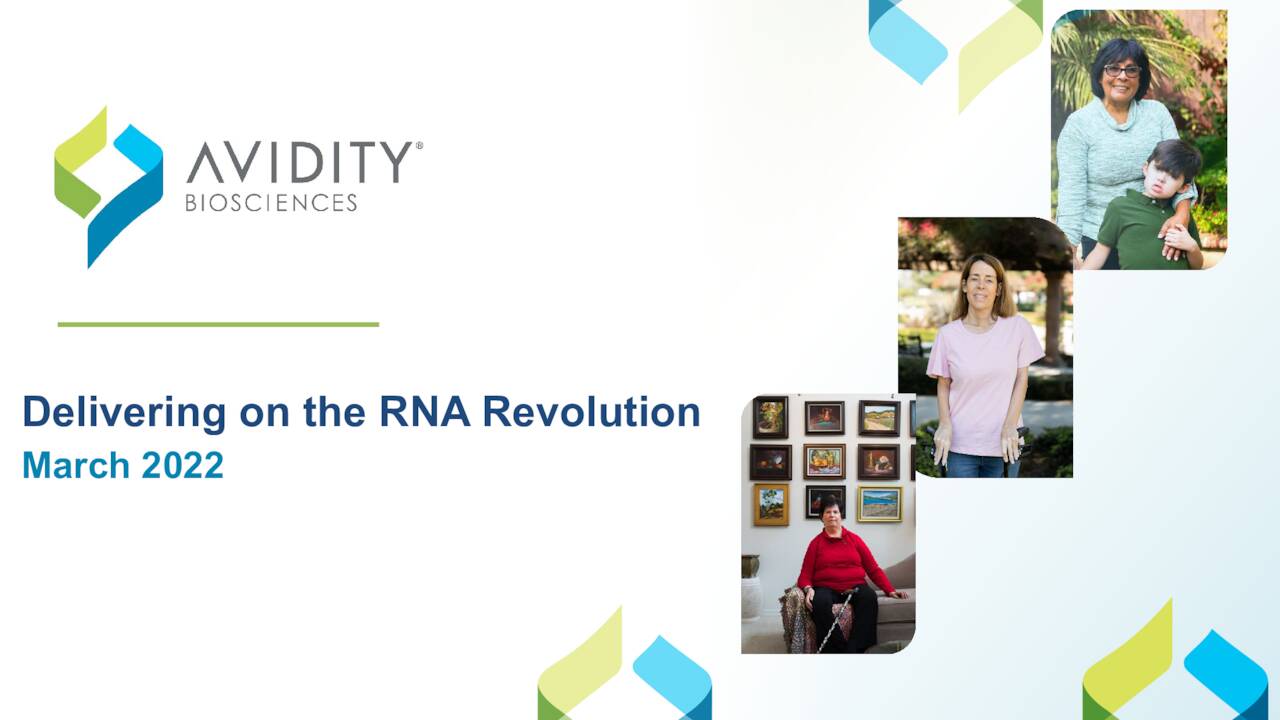 AVIDITY®
BIOSCIENCES

Delivering on the RNA Revolution
March 2022